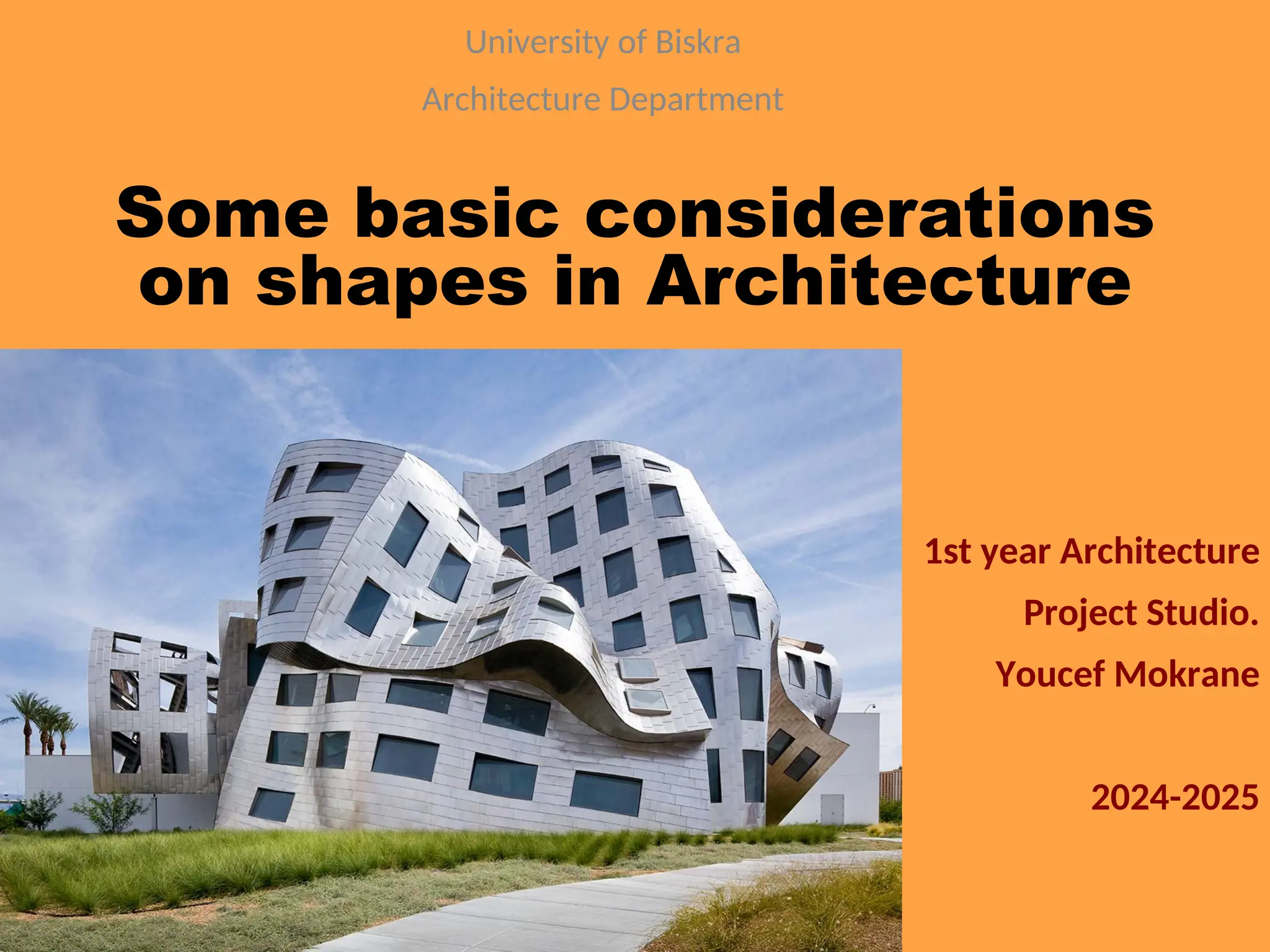 University of Biskra

Architecture Department

Some basic considerations on shapes in Architecture

1st year Architecture

Project Studio.

Youcef Mokrane

2024-2025